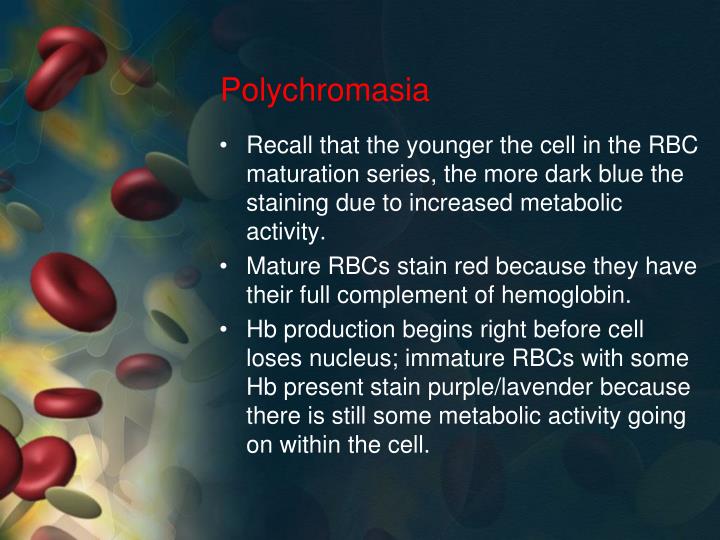 Polychromasia

• Recall that the younger the cell in the RBC maturation series, the more dark blue the staining due to increased metabolic activity.
• Mature RBCs stain red because they have their full complement of hemoglobin.
• Hb production begins right before cell loses nucleus; immature RBCs with some Hb present stain purple/lavender because there is still some metabolic activity going on within the cell.